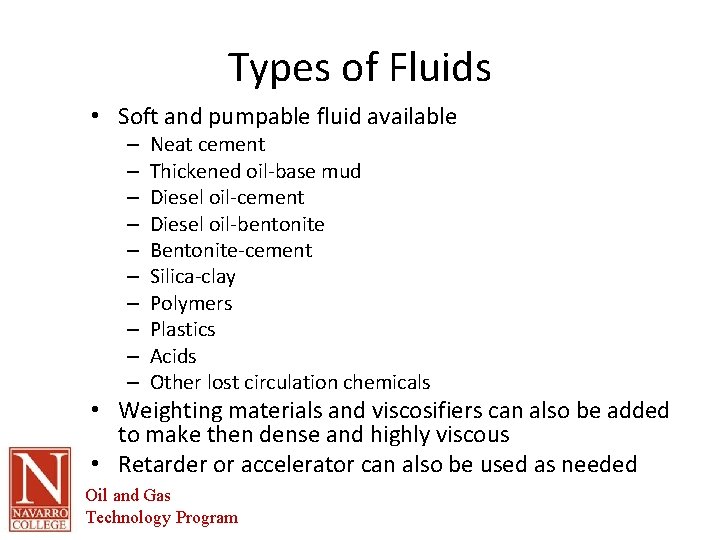 Types of Fluids

• Soft and pumpable fluid available
– Neat cement
– Thickened oil-base mud
– Diesel oil-cement
– Diesel oil-bentonite
– Bentonite-cement
– Silica-clay
– Polymers
– Plastics
– Acids
– Other lost circulation chemicals
• Weighting materials and viscosifiers can also be added to make then dense and highly viscous
• Retarder or accelerator can also be used as needed

N
NAVARRO COLLEGE
Oil and Gas
Technology Program